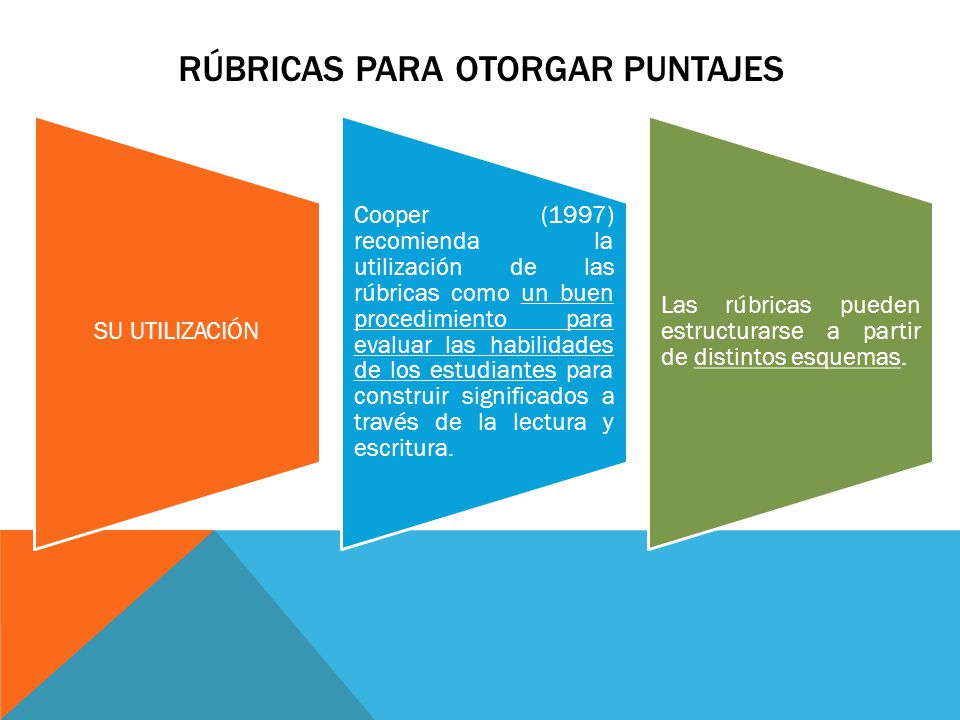 RÚBRICAS PARA OTORGAR PUNTAJES

SU UTILIZACIÓN

Cooper (1997) recomienda la utilización de las rúbricas como un buen procedimiento para evaluar las habilidades de los estudiantes para construir significados a través de la lectura y escritura.

Las rúbricas pueden estructurarse a partir de distintos esquemas.